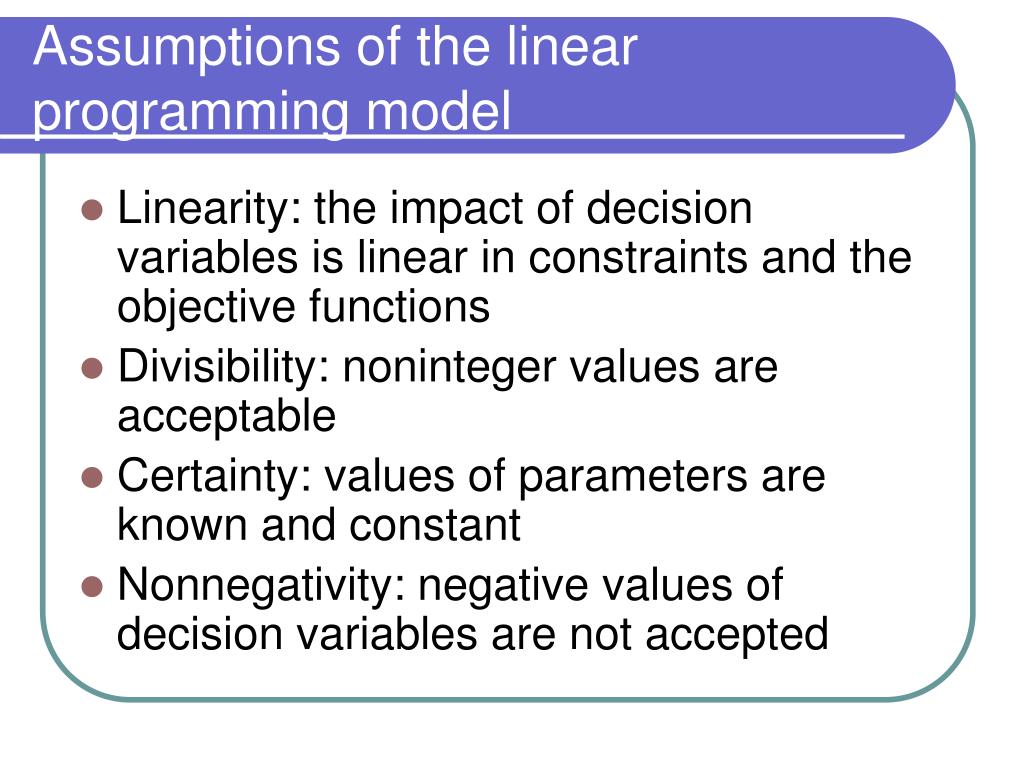 Assumptions of the linear programming model

- Linearity: the impact of decision variables is linear in constraints and the objective functions
- Divisibility: noninteger values are acceptable
- Certainty: values of parameters are known and constant
- Nonnegativity: negative values of decision variables are not accepted